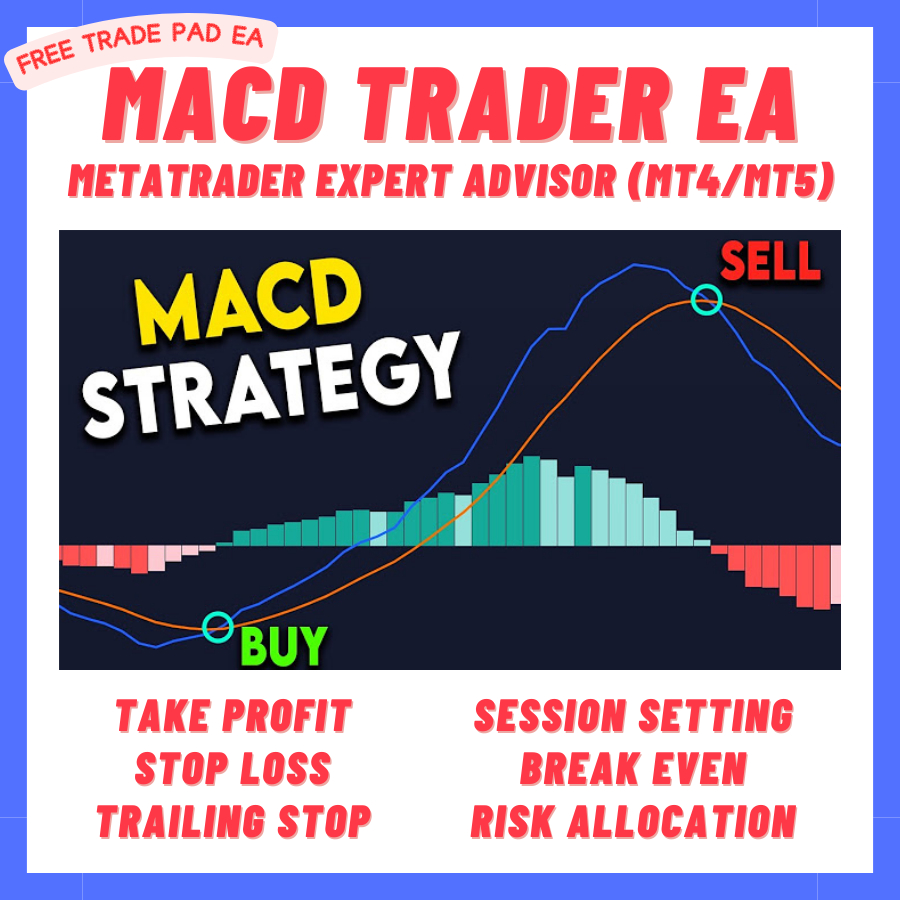 FREE TRADE PAD EA

MACD TRADER EA

METATRADER EXPERT ADVISOR (MT4/MT5)

MACD STRATEGY

SELL

BUY

TAKE PROFIT
STOP LOSS
TRAILING STOP

SESSION SETTING
BREAK EVEN
RISK ALLOCATION